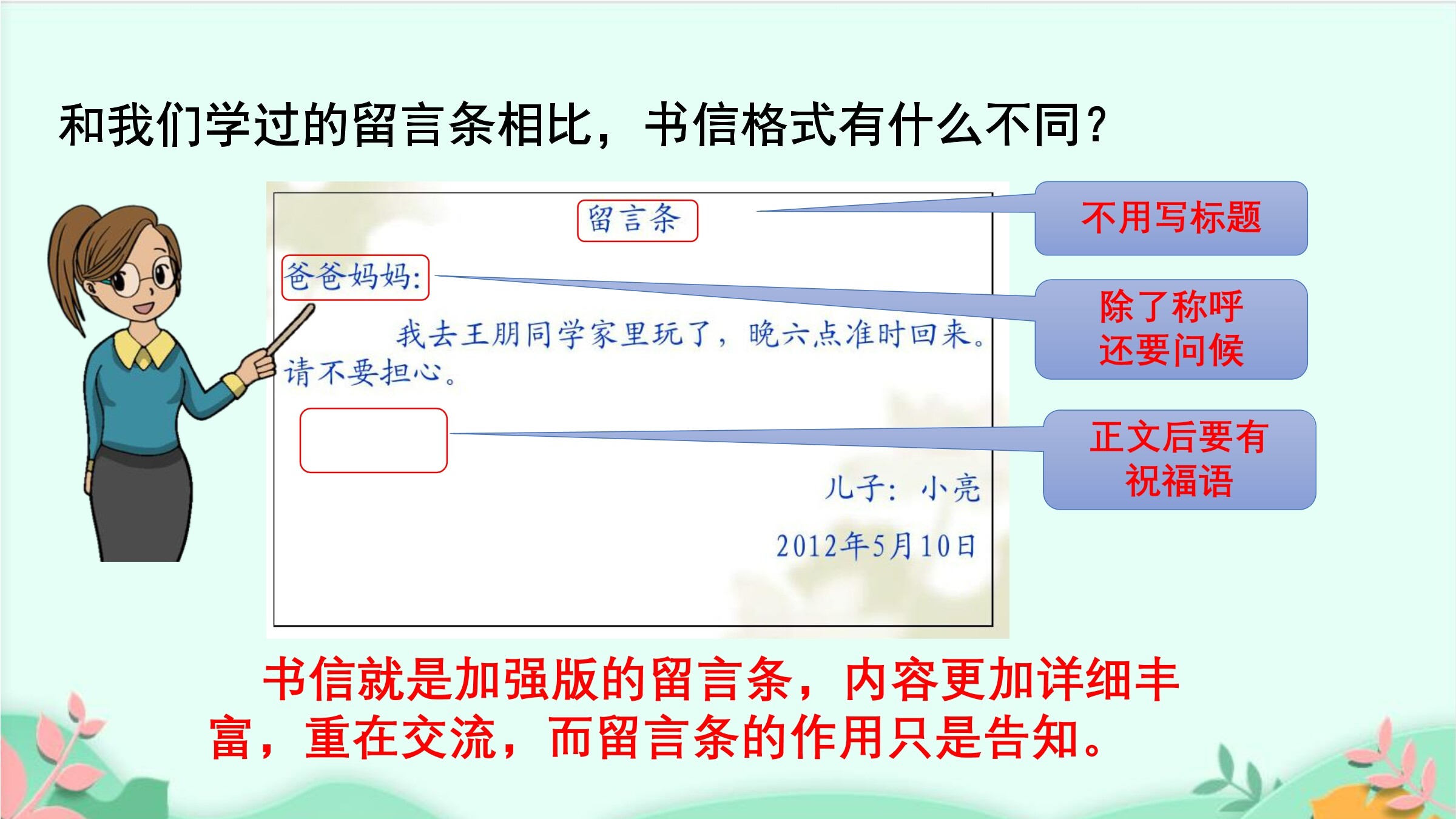 和我们学过的留言条相比，书信格式有什么不同？

留言条

爸爸妈妈：

我去王朋同学家里玩了，晚六点准时回来。请不要担心。

儿子：小亮

2012年5月10日

不用写标题

除了称呼还要问候

正文后要有祝福语

书信就是加强版的留言条，内容更加详细丰富，重在交流，而留言条的作用只是告知。